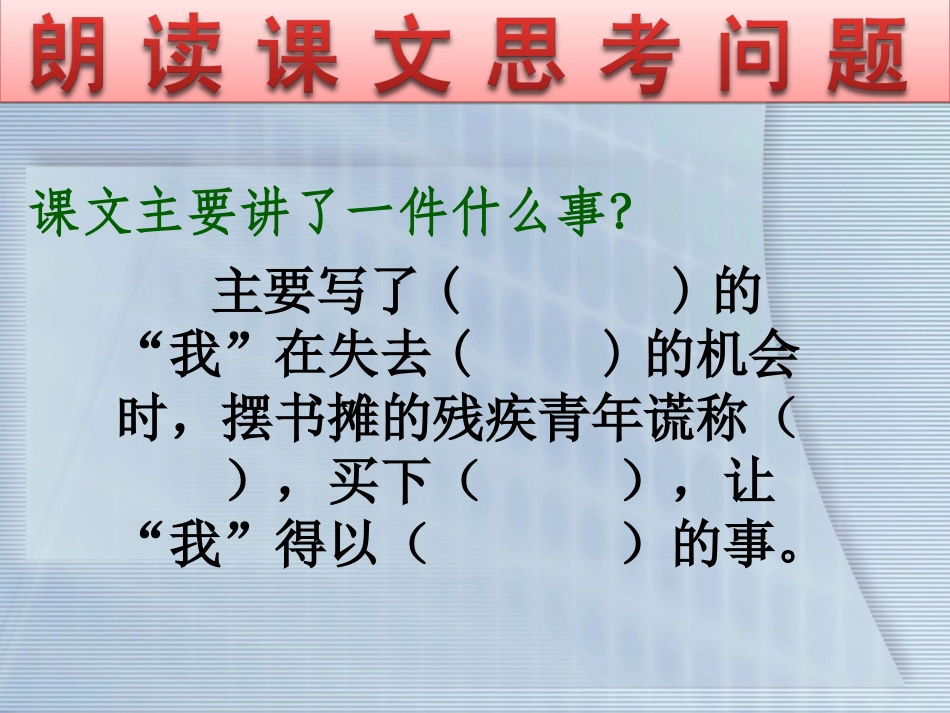 朗读课文思考问题

课文主要讲了一件什么事?

主要写了（　　　　）的“我”在失去（　　　）的机会时，摆书摊的残疾青年谎称（　　　），买下（　　　），让“我”得以（　　　　）的事。